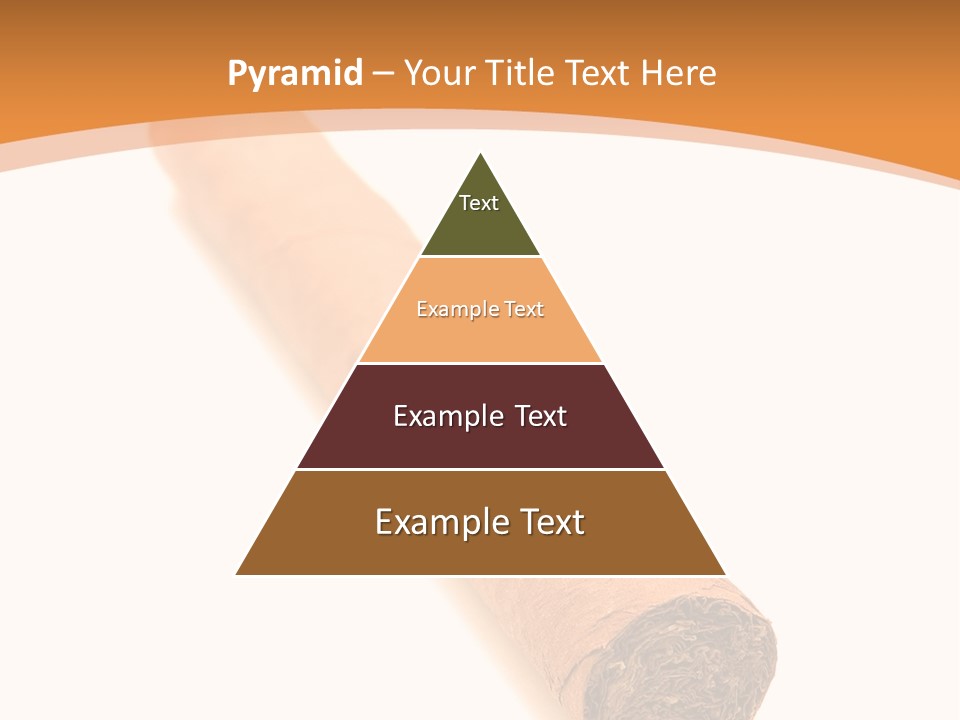 Pyramid – Your Title Text Here

Text

Example Text

Example Text

Example Text